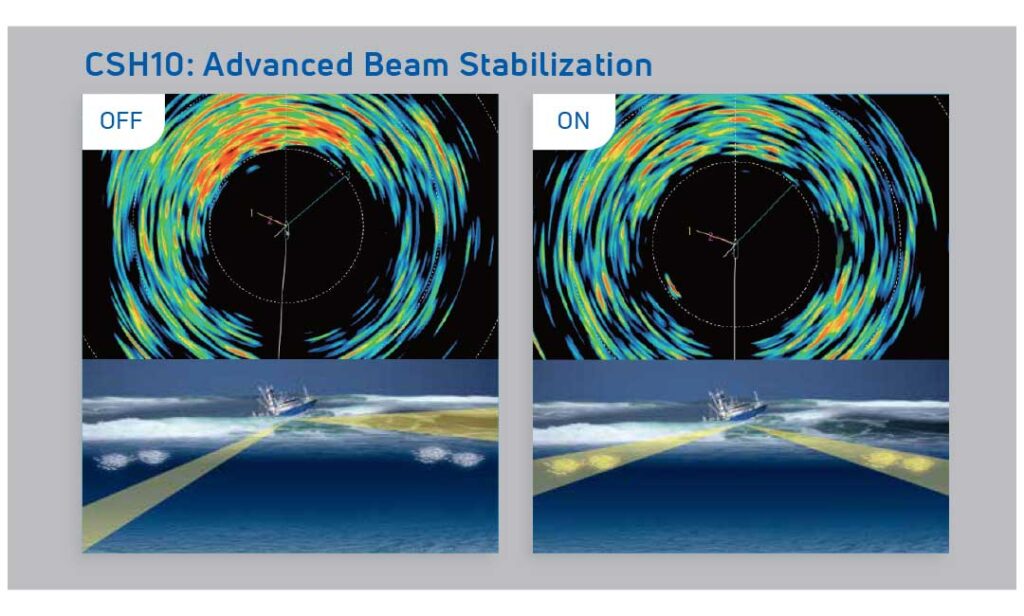 CSH10: Advanced Beam Stabilization

OFF

ON